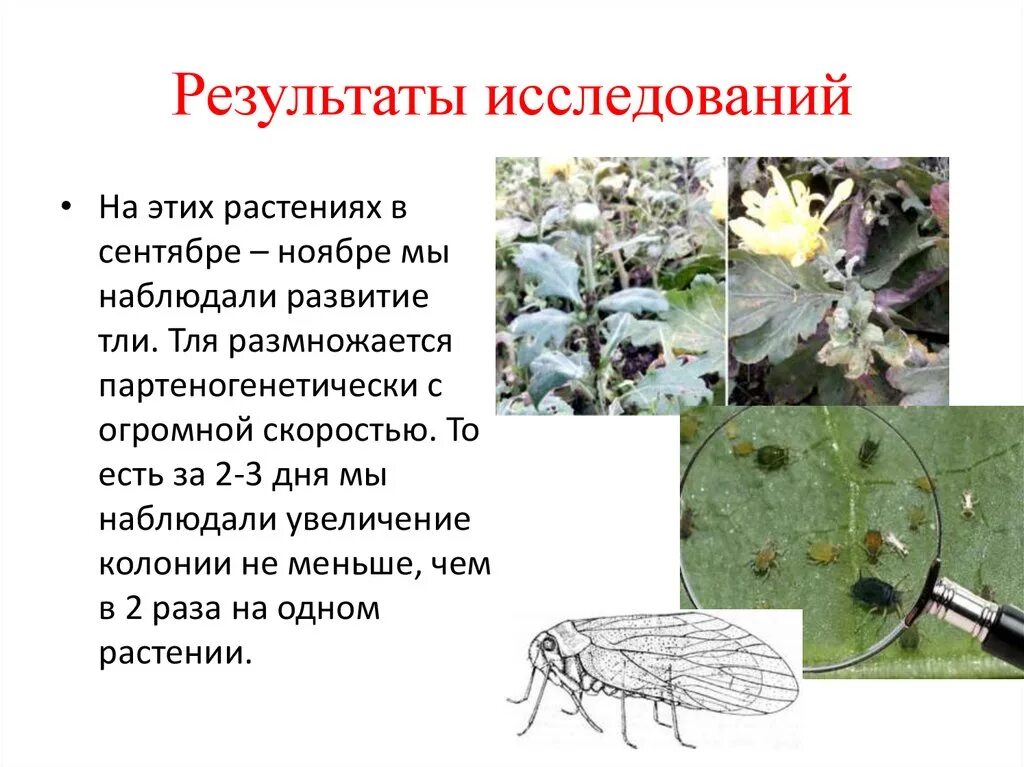 Результаты исследований

• На этих растениях в сентябре – ноябре мы наблюдали развитие тли. Тля размножается партеногенетически с огромной скоростью. То есть за 2-3 дня мы наблюдали увеличение колонии не меньше, чем в 2 раза на одном растении.